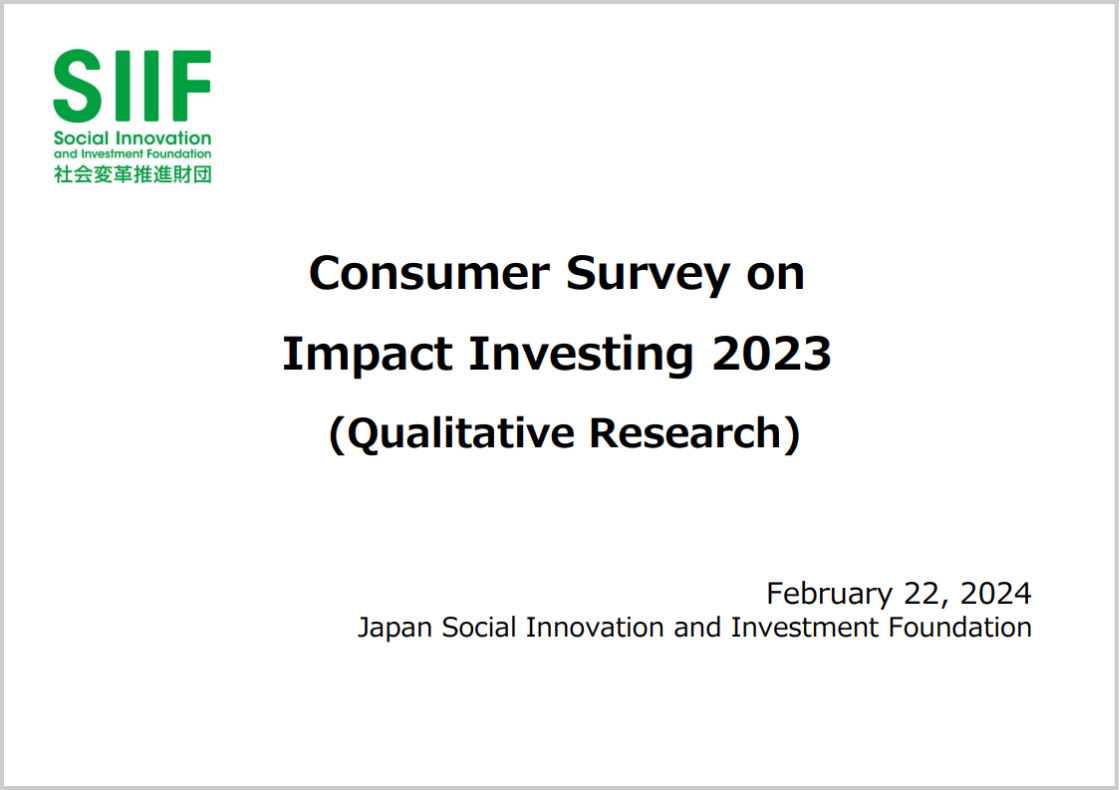 SIIF
Social Innovation and Investment Foundation
社会変革推進財団

Consumer Survey on Impact Investing 2023 (Qualitative Research)

February 22, 2024
Japan Social Innovation and Investment Foundation